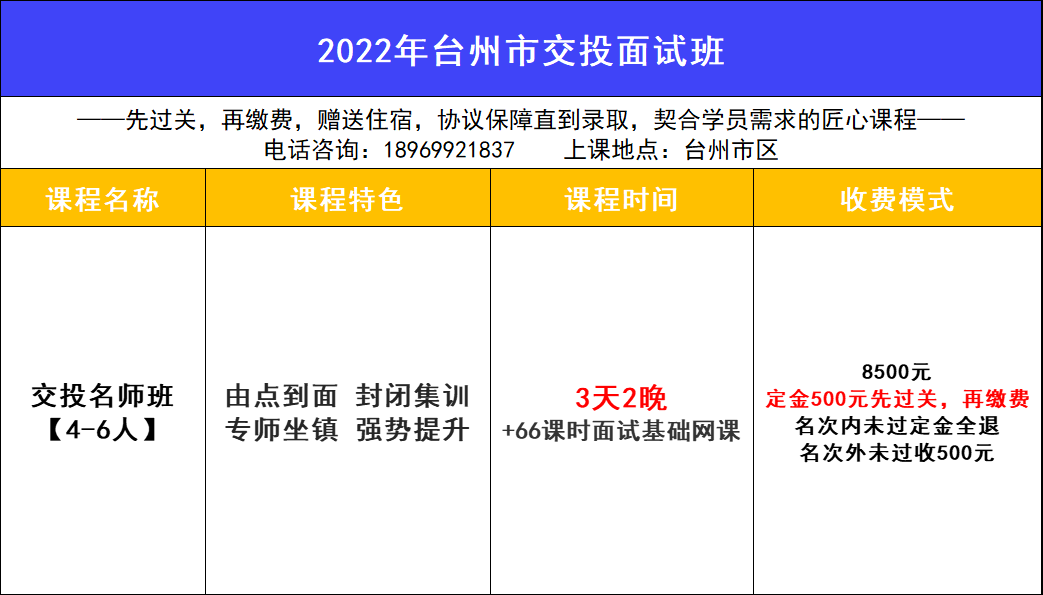 2022年台州市交投面试班

——先过关，再缴费，赠送住宿，协议保障直到录取，契合学员需求的匠心课程——
电话咨询：18969921837　　上课地点：台州市区

| 课程名称 | 课程特色 | 课程时间 | 收费模式 |
|---|---|---|---|
| 交投名师班【4-6人】 | 由点到面 封闭集训 专师坐镇 强势提升 | 3天2晚 +66课时面试基础网课 | 8500元 定金500元先过关，再缴费 名次内未过定金全退 名次外未过收500元 |